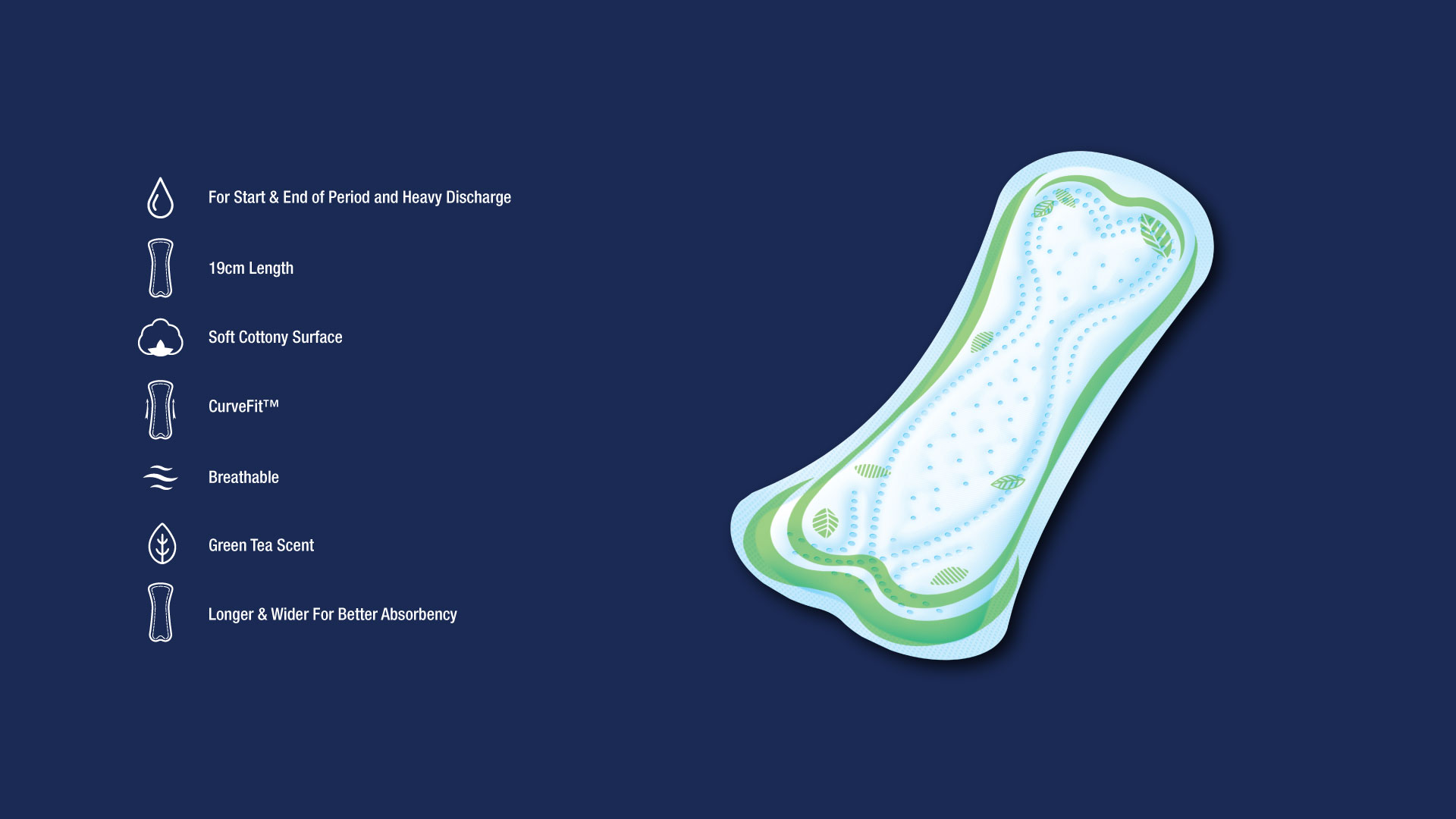 For Start & End of Period and Heavy Discharge

19cm Length

Soft Cottony Surface

CurveFit™

Breathable

Green Tea Scent

Longer & Wider For Better Absorbency